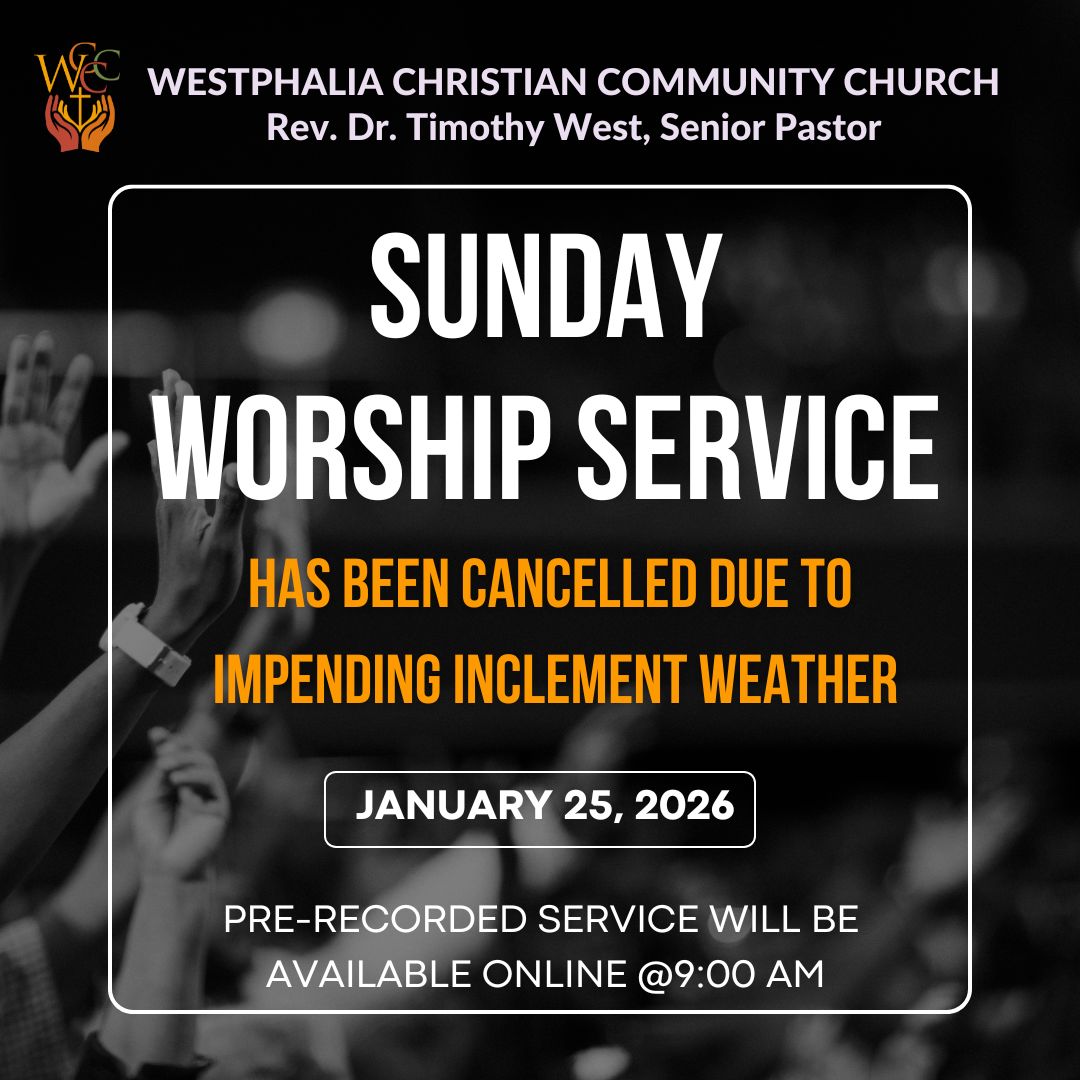 WCCC

WESTPHALIA CHRISTIAN COMMUNITY CHURCH
Rev. Dr. Timothy West, Senior Pastor

SUNDAY WORSHIP SERVICE

HAS BEEN CANCELLED DUE TO IMPENDING INCLEMENT WEATHER

JANUARY 25, 2026

PRE-RECORDED SERVICE WILL BE AVAILABLE ONLINE @9:00 AM